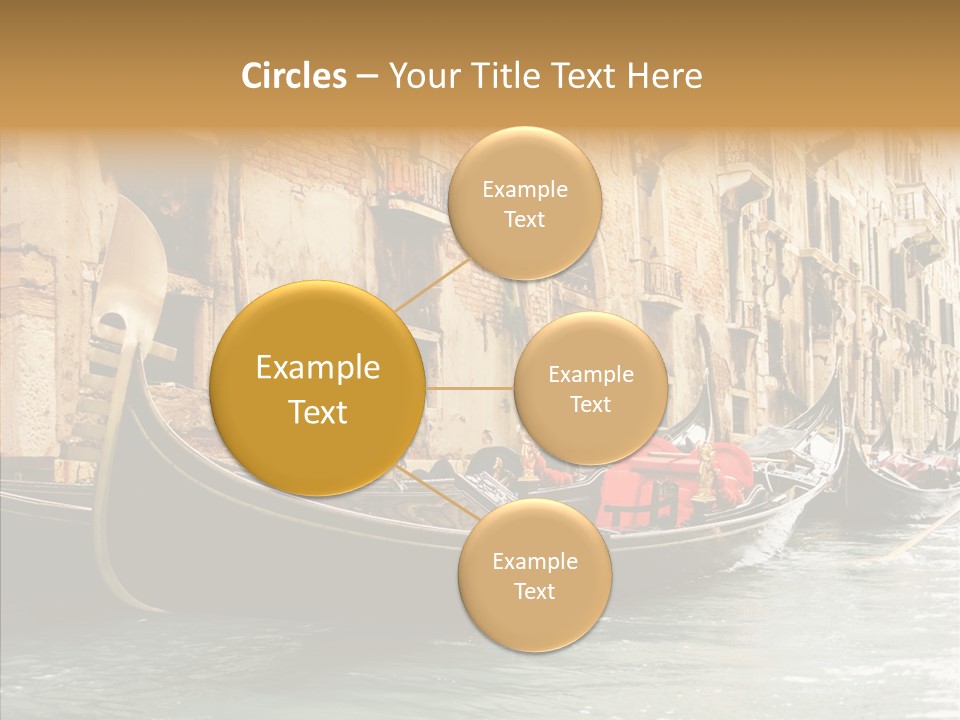 Circles – Your Title Text Here

Example Text

Example Text

Example Text

Example Text